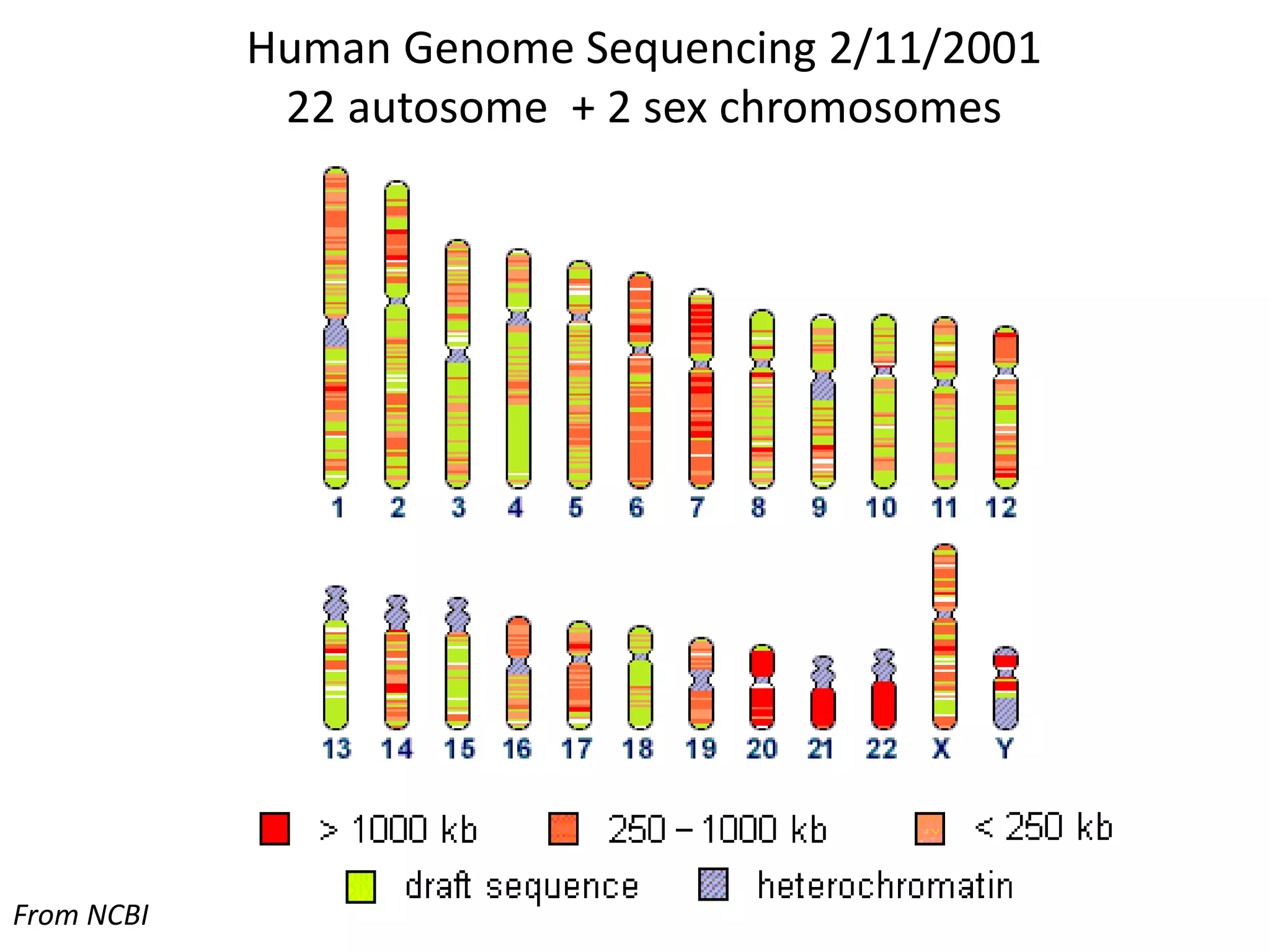 Human Genome Sequencing 2/11/2001
22 autosome + 2 sex chromosomes

1 2 3 4 5 6 7 8 9 10 11 12

13 14 15 16 17 18 19 20 21 22 X Y

> 1000 kb 250 – 1000 kb < 250 kb
draft sequence heterochromatin

From NCBI